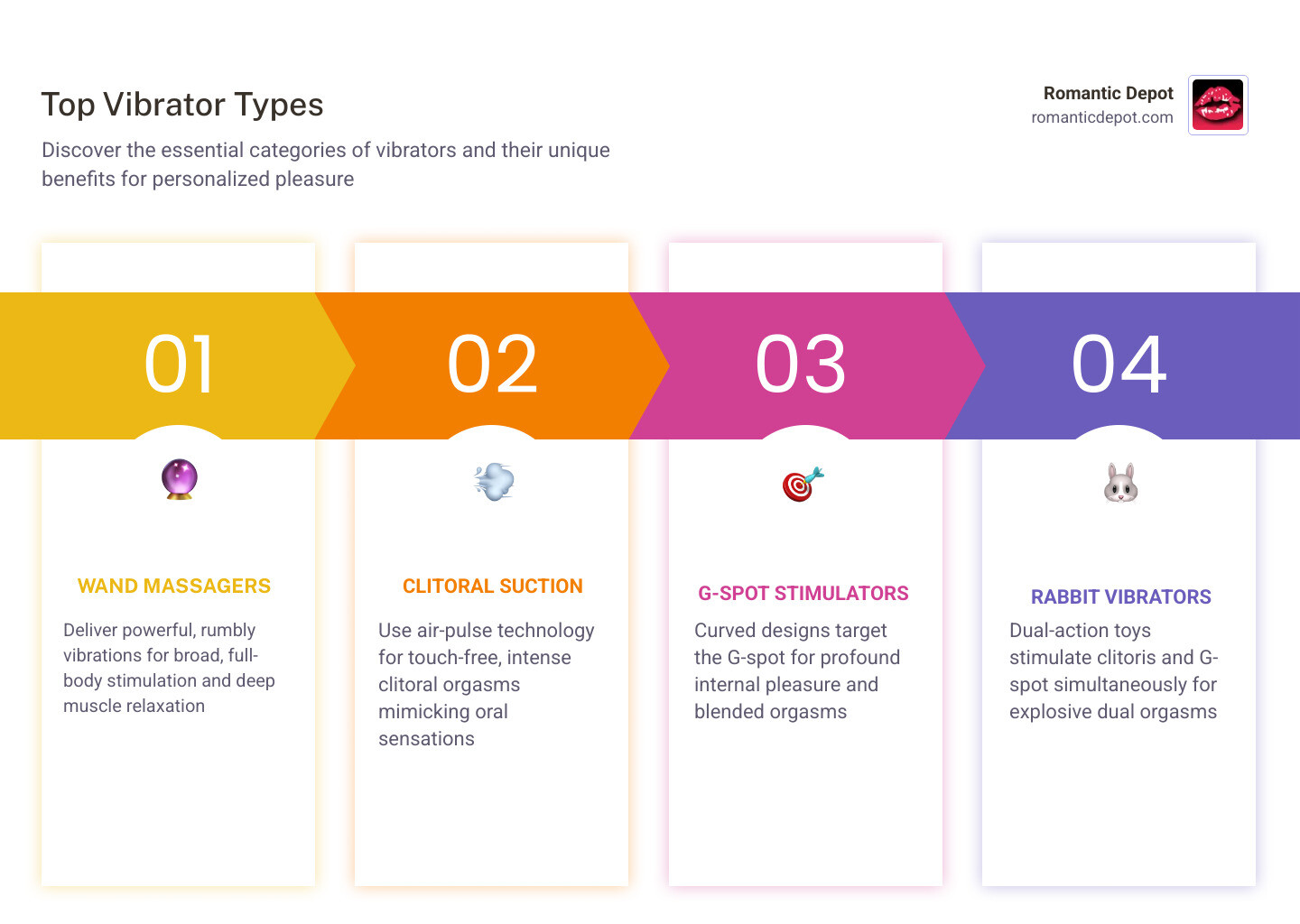 Top Vibrator Types

Discover the essential categories of vibrators and their unique benefits for personalized pleasure

Romantic Depot
romanticdepot.com

01

WAND MASSAGERS

Deliver powerful, rumbly vibrations for broad, full-body stimulation and deep muscle relaxation

02

CLITORAL SUCTION

Use air-pulse technology for touch-free, intense clitoral orgasms mimicking oral sensations

03

G-SPOT STIMULATORS

Curved designs target the G-spot for profound internal pleasure and blended orgasms

04

RABBIT VIBRATORS

Dual-action toys stimulate clitoris and G-spot simultaneously for explosive dual orgasms